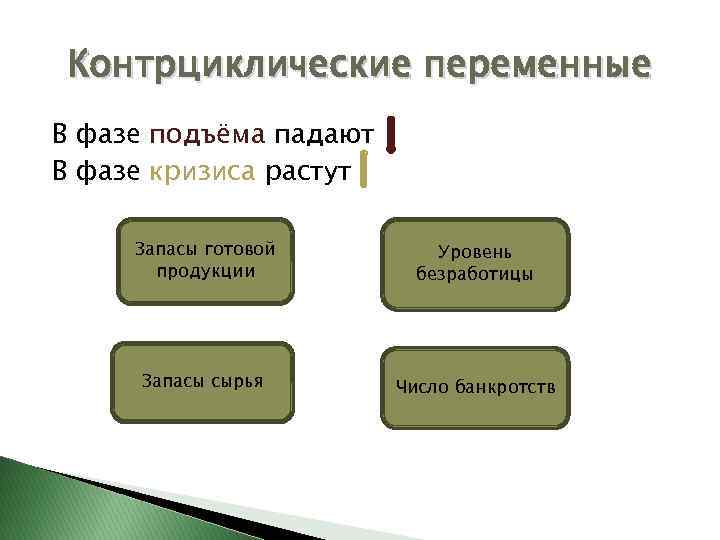 Контрциклические переменные

В фазе подъёма падают
В фазе кризиса растут

Запасы готовой продукции

Уровень безработицы

Запасы сырья

Число банкротств